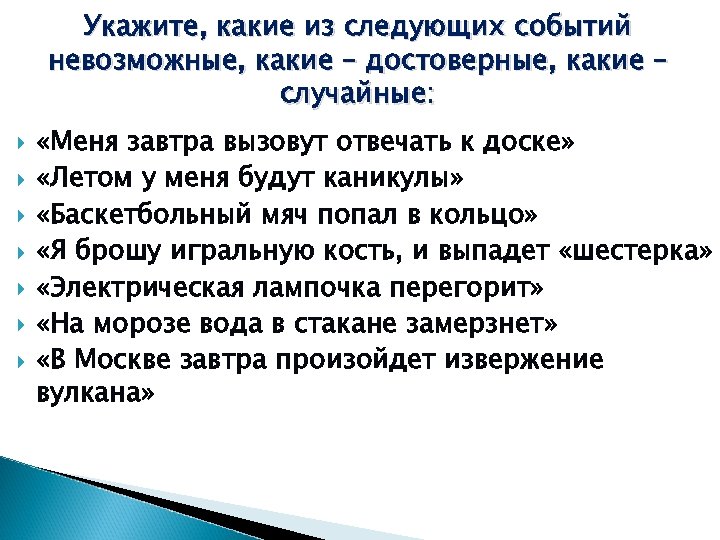 Укажите, какие из следующих событий невозможные, какие – достоверные, какие – случайные:

«Меня завтра вызовут отвечать к доске»
«Летом у меня будут каникулы»
«Баскетбольный мяч попал в кольцо»
«Я брошу игральную кость, и выпадет «шестерка»
«Электрическая лампочка перегорит»
«На морозе вода в стакане замерзнет»
«В Москве завтра произойдет извержение вулкана»